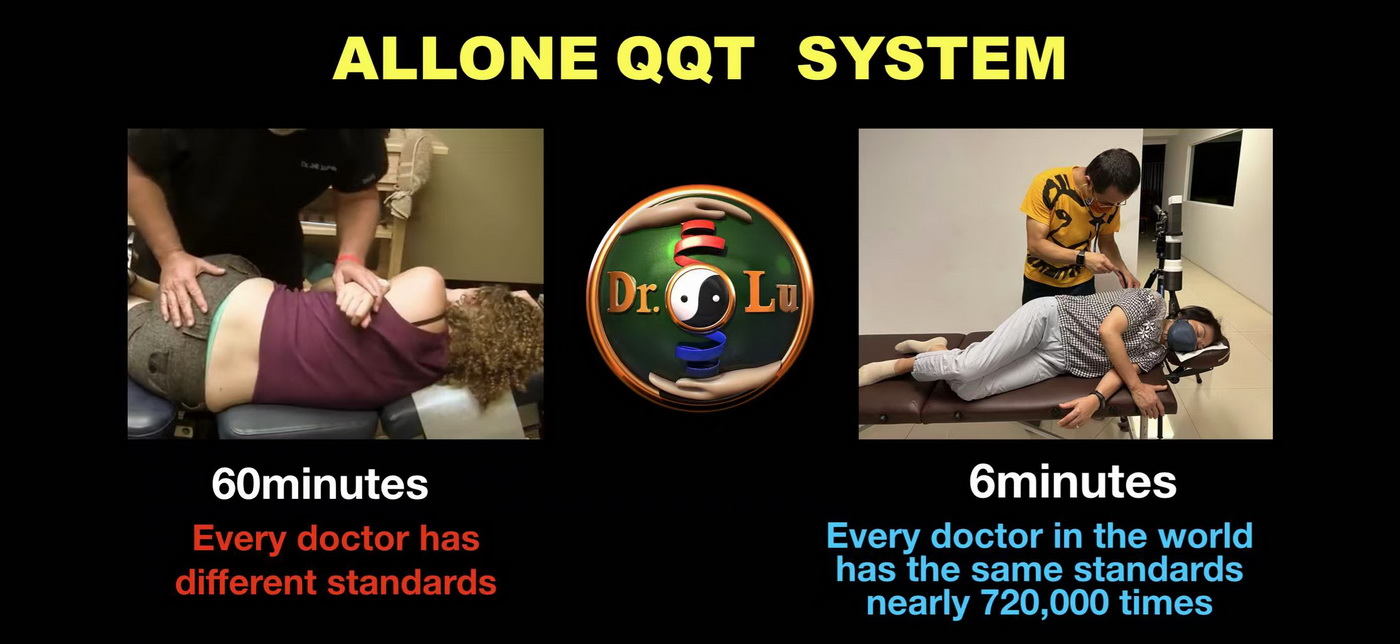 ALLONE QQT SYSTEM

Dr. Lu

60minutes

Every doctor has different standards

6minutes

Every doctor in the world has the same standards nearly 720,000 times